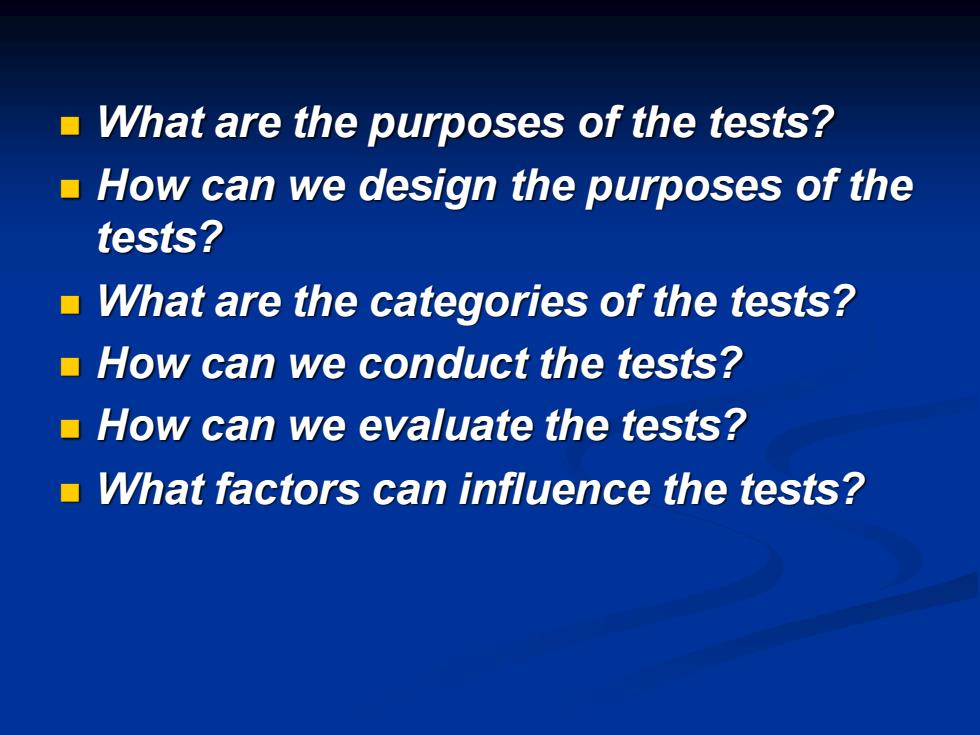 - What are the purposes of the tests?
- How can we design the purposes of the tests?
- What are the categories of the tests?
- How can we conduct the tests?
- How can we evaluate the tests?
- What factors can influence the tests?